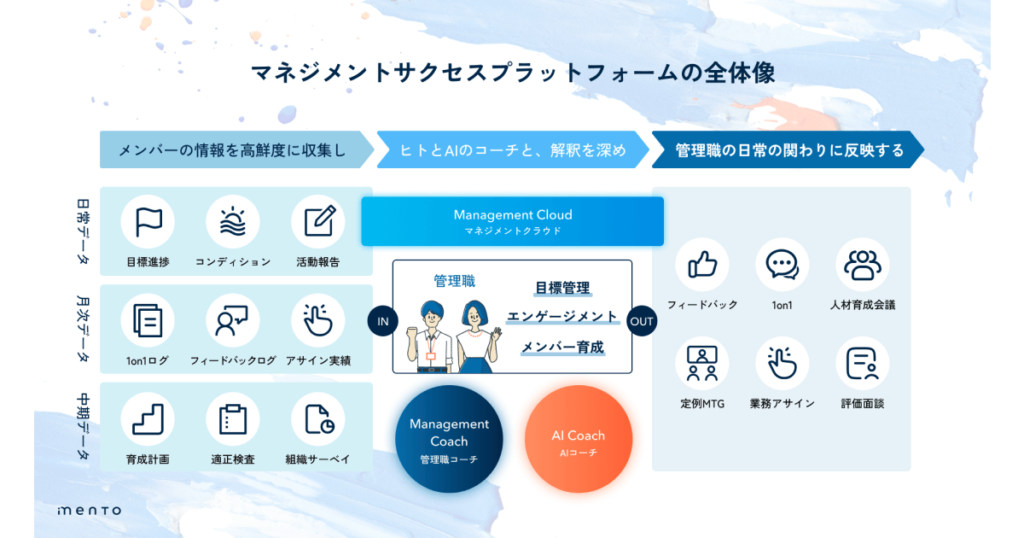 マネジメントサクセスプラットフォームの全体像

メンバーの情報を高鮮度に収集し

ヒトとAIのコーチと、解釈を深め

管理職の日常の関わりに反映する

日常データ

目標進捗

コンディション

活動報告

月次データ

1on1ログ

フィードバックログ

アサイン実績

中期データ

育成計画

適正検査

組織サーベイ

Management Cloud
マネジメントクラウド

IN

管理職

目標管理

エンゲージメント

メンバー育成

OUT

Management Coach
管理職コーチ

AI Coach
AIコーチ

フィードバック

1on1

人材育成会議

定例MTG

業務アサイン

評価面談

mento